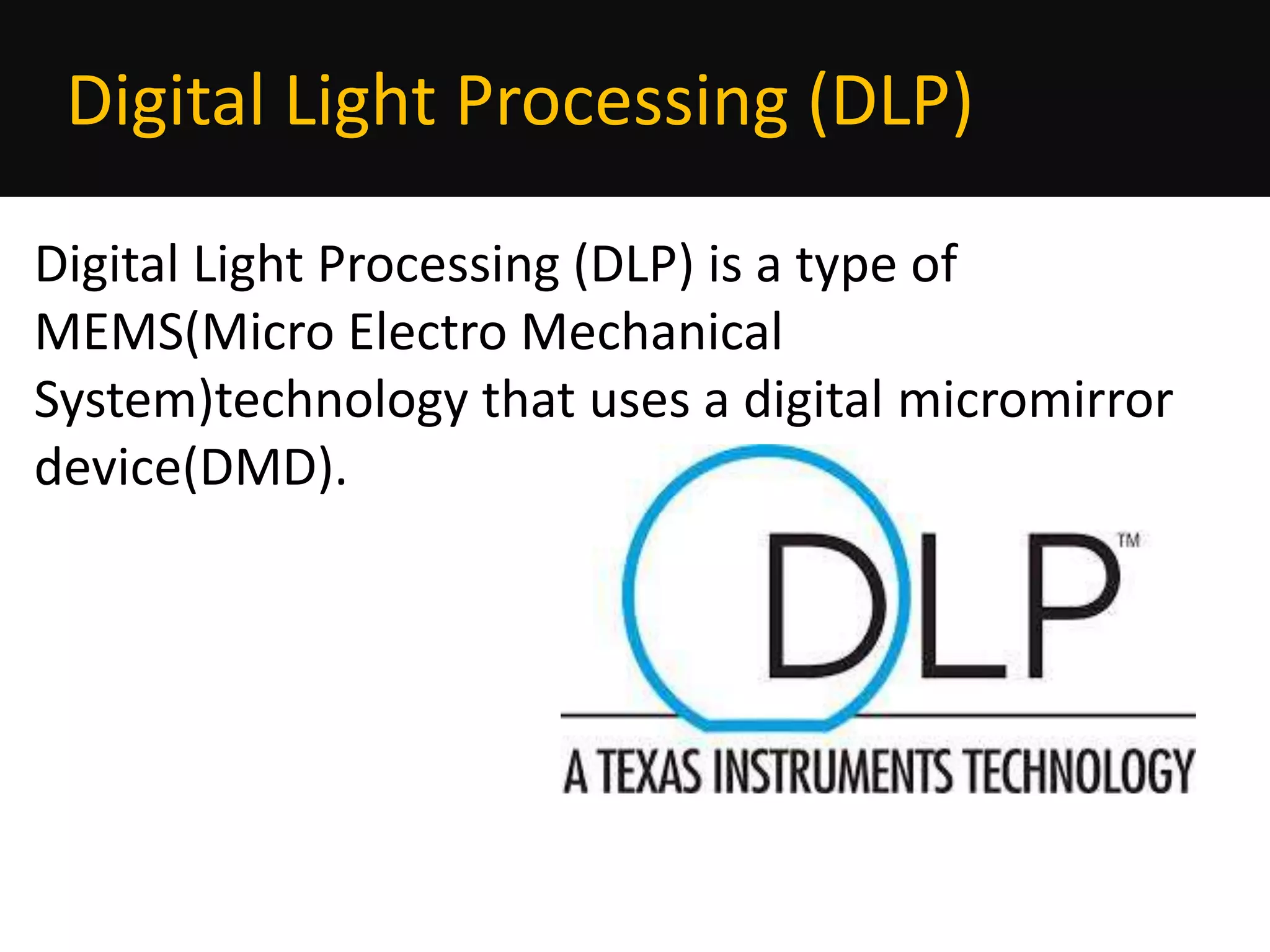 Digital Light Processing (DLP)

Digital Light Processing (DLP) is a type of MEMS(Micro Electro Mechanical System)technology that uses a digital micromirror device(DMD).

DLP™

A TEXAS INSTRUMENTS TECHNOLOGY